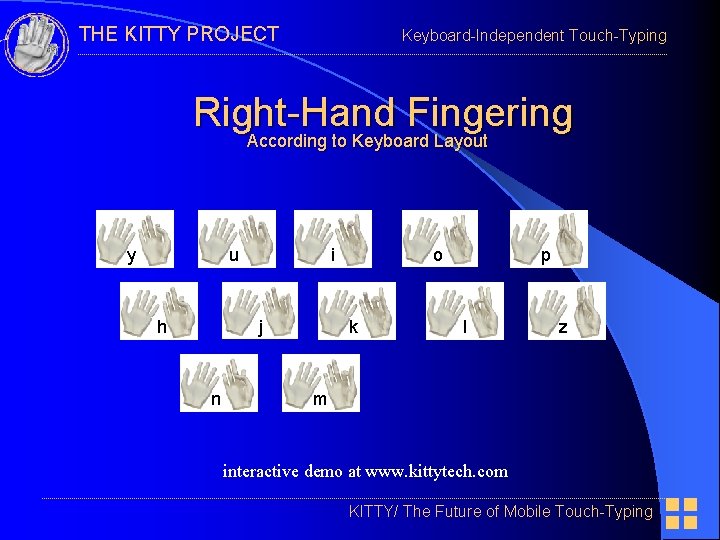 THE KITTY PROJECT

Keyboard-Independent Touch-Typing

Right-Hand Fingering
According to Keyboard Layout

y u i o p

h j k l z

n m

interactive demo at www.kittytech.com

KITTY/ The Future of Mobile Touch-Typing